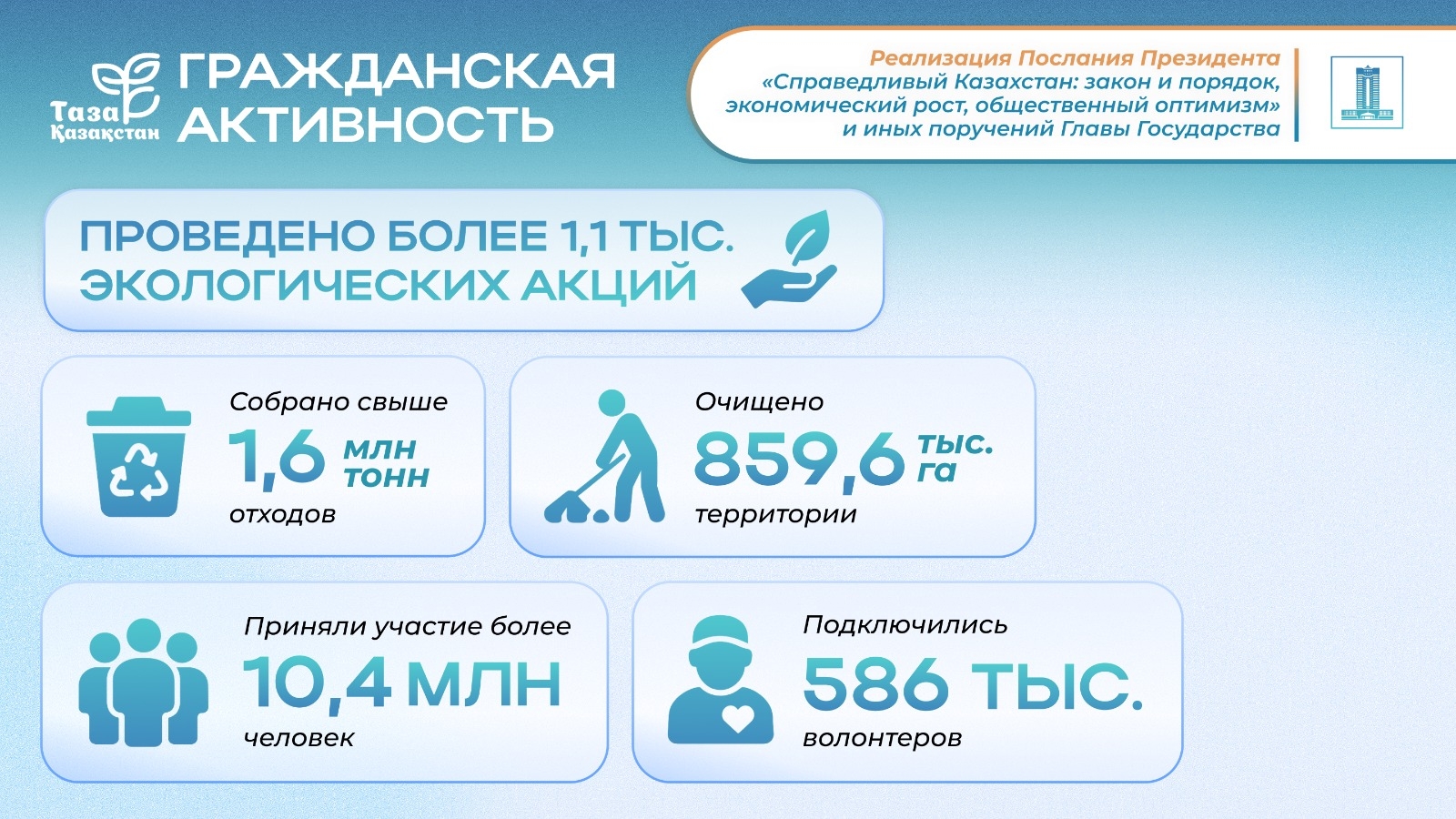 Таза Қазақстан

ГРАЖДАНСКАЯ АКТИВНОСТЬ

Реализация Послания Президента «Справедливый Казахстан: закон и порядок, экономический рост, общественный оптимизм» и иных поручений Главы Государства

ПРОВЕДЕНО БОЛЕЕ 1,1 ТЫС. ЭКОЛОГИЧЕСКИХ АКЦИЙ

Собрано свыше 1,6 млн тонн отходов

Очищено 859,6 тыс. га территории

Приняли участие более 10,4 МЛН человек

Подключились 586 ТЫС. волонтеров